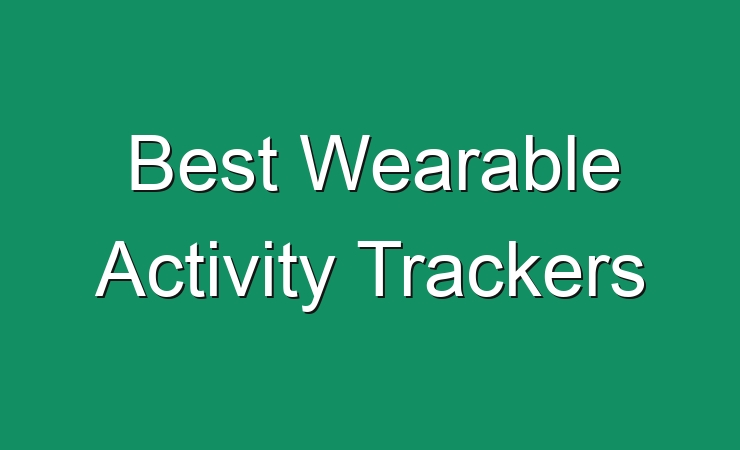 Best Wearable Activity Trackers